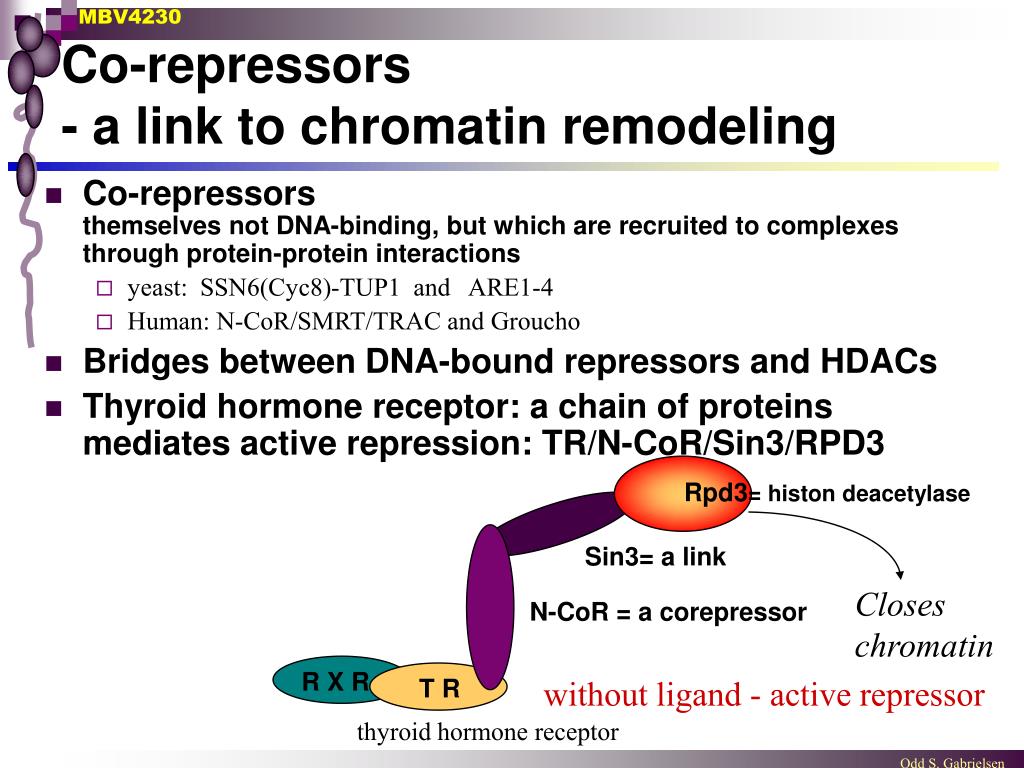 MBV4230

Co-repressors
- a link to chromatin remodeling

Co-repressors
themselves not DNA-binding, but which are recruited to complexes through protein-protein interactions

yeast: SSN6(Cyc8)-TUP1 and ARE1-4

Human: N-CoR/SMRT/TRAC and Groucho

Bridges between DNA-bound repressors and HDACs

Thyroid hormone receptor: a chain of proteins mediates active repression: TR/N-CoR/Sin3/RPD3

Rpd3= histon deacetylase

Sin3= a link

N-CoR = a corepressor

Closes chromatin

R X R

T R

without ligand - active repressor

thyroid hormone receptor

Odd S. Gabrielsen